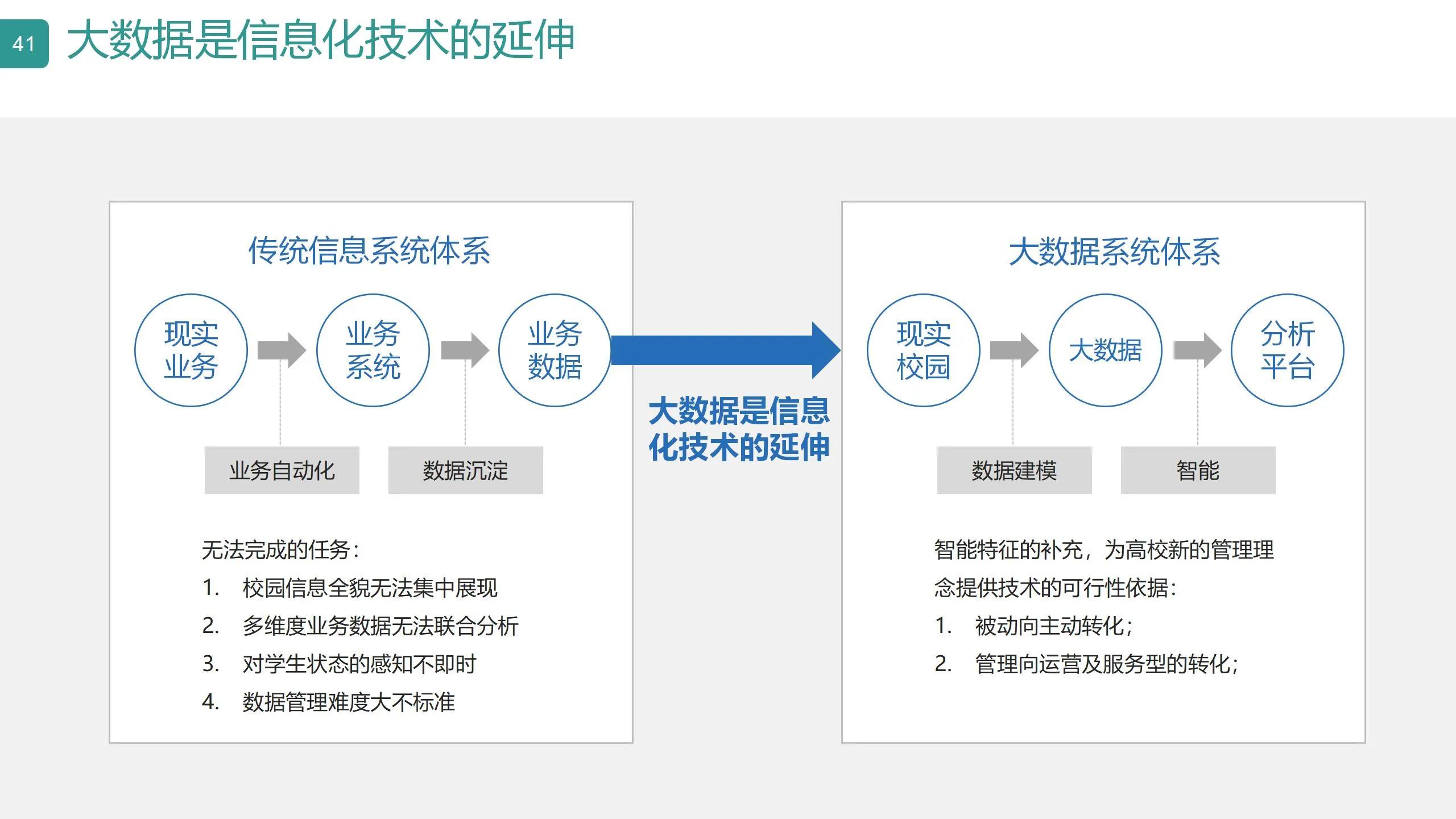 41 大数据是信息化技术的延伸

传统信息系统体系

现实业务

业务系统

业务数据

业务自动化

数据沉淀

无法完成的任务：

1. 校园信息全貌无法集中展现
2. 多维度业务数据无法联合分析
3. 对学生状态的感知不即时
4. 数据管理难度大不标准

大数据是信息化技术的延伸

大数据系统体系

现实校园

大数据

分析平台

数据建模

智能

智能特征的补充，为高校新的管理理念提供技术的可行性依据：

1. 被动向主动转化；
2. 管理向运营及服务型的转化；